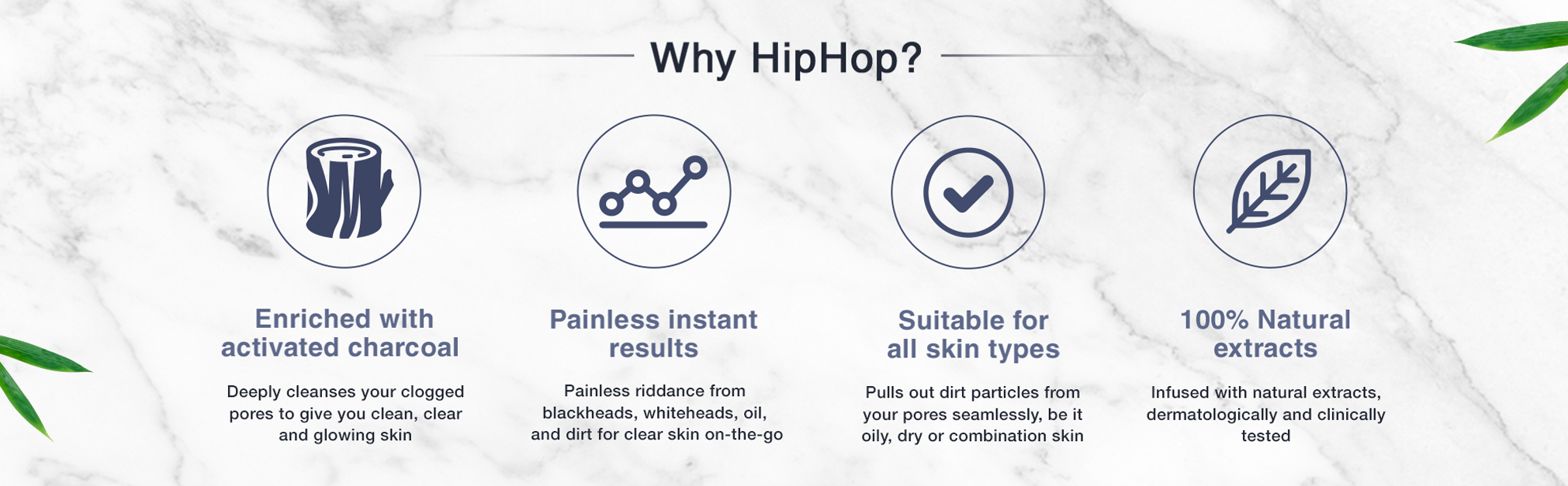 Why HipHop?

Enriched with activated charcoal

Deeply cleanses your clogged pores to give you clean, clear and glowing skin

Painless instant results

Painless riddance from blackheads, whiteheads, oil, and dirt for clear skin on-the-go

Suitable for all skin types

Pulls out dirt particles from your pores seamlessly, be it oily, dry or combination skin

100% Natural extracts

Infused with natural extracts, dermatologically and clinically tested